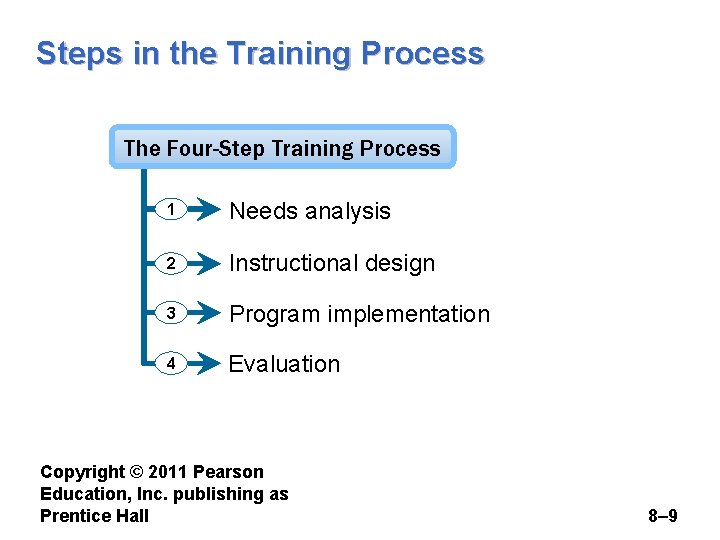 Steps in the Training Process

The Four-Step Training Process

1 Needs analysis

2 Instructional design

3 Program implementation

4 Evaluation

Copyright © 2011 Pearson Education, Inc. publishing as Prentice Hall

8–9